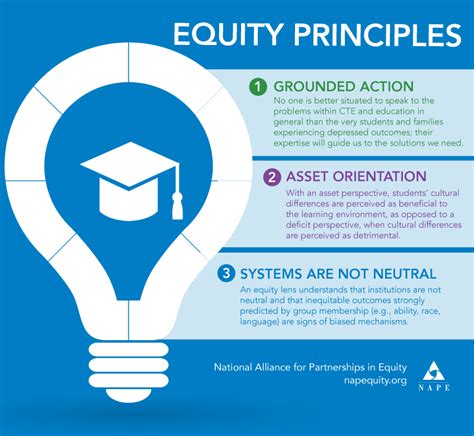 EQUITY PRINCIPLES

1 GROUNDED ACTION
No one is better situated to speak to the problems within CTE and education in general than the very students and families experiencing depressed outcomes; their expertise will guide us to the solutions we need.

2 ASSET ORIENTATION
With an asset perspective, students' cultural differences are perceived as beneficial to the learning environment, as opposed to a deficit perspective, when cultural differences are perceived as detrimental.

3 SYSTEMS ARE NOT NEUTRAL
An equity lens understands that institutions are not neutral and that inequitable outcomes strongly predicted by group membership (e.g., ability, race, language) are signs of biased mechanisms.

National Alliance for Partnerships in Equity
napequity.org

NAPE